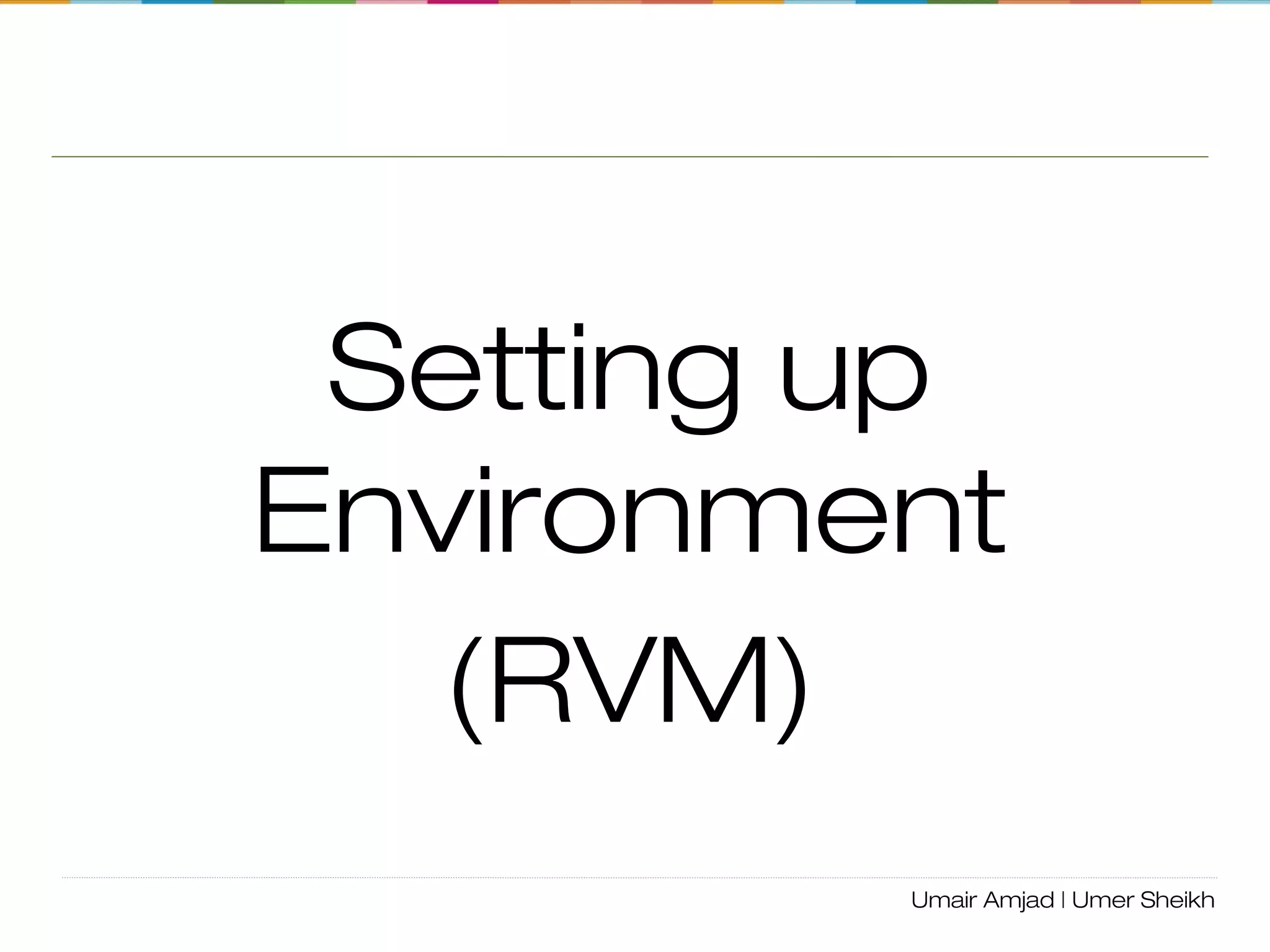 Setting up Environment (RVM)

Umair Amjad | Umer Sheikh